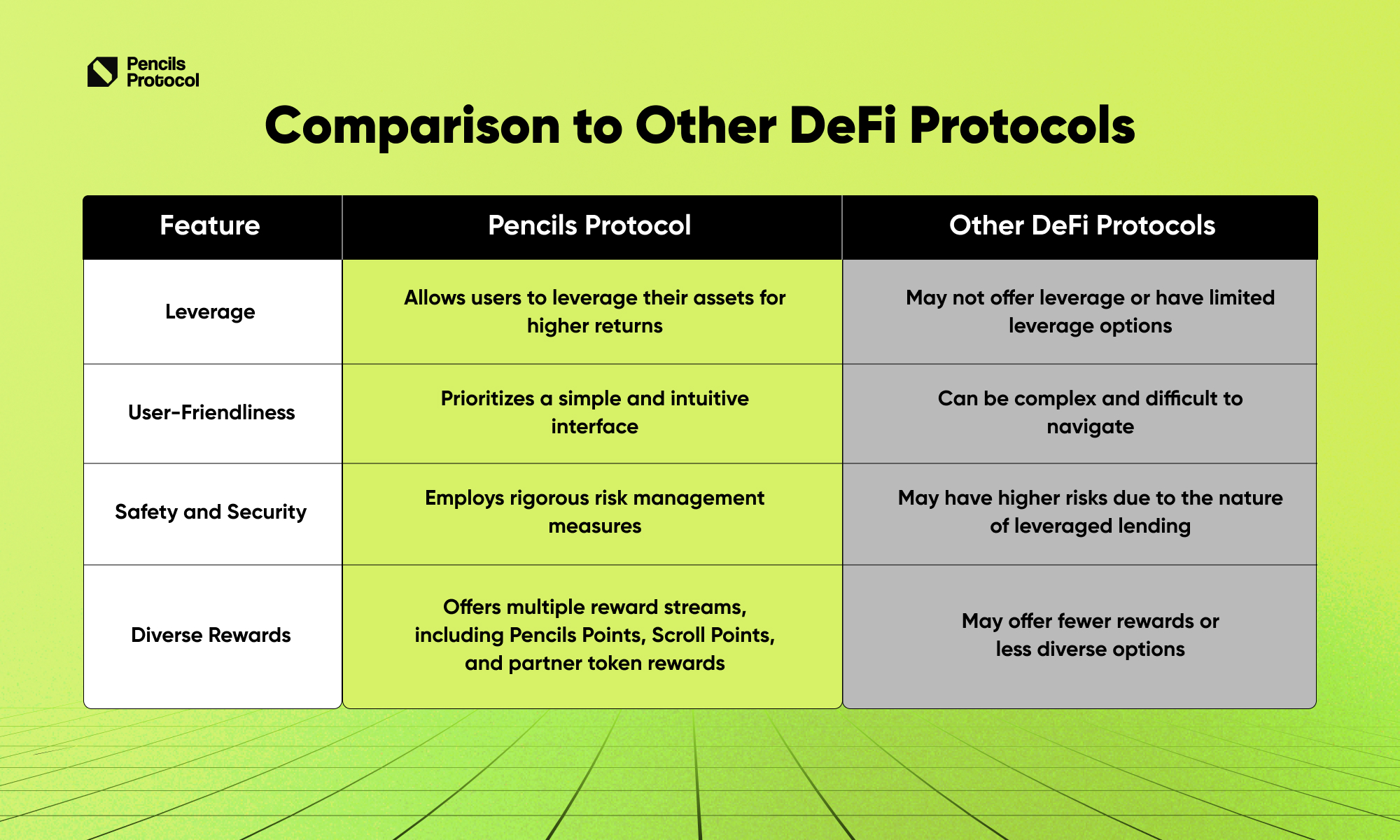 Pencils Protocol

Comparison to Other DeFi Protocols

| Feature | Pencils Protocol | Other DeFi Protocols |
|---|---|---|
| Leverage | Allows users to leverage their assets for higher returns | May not offer leverage or have limited leverage options |
| User-Friendliness | Prioritizes a simple and intuitive interface | Can be complex and difficult to navigate |
| Safety and Security | Employs rigorous risk management measures | May have higher risks due to the nature of leveraged lending |
| Diverse Rewards | Offers multiple reward streams, including Pencils Points, Scroll Points, and partner token rewards | May offer fewer rewards or less diverse options |